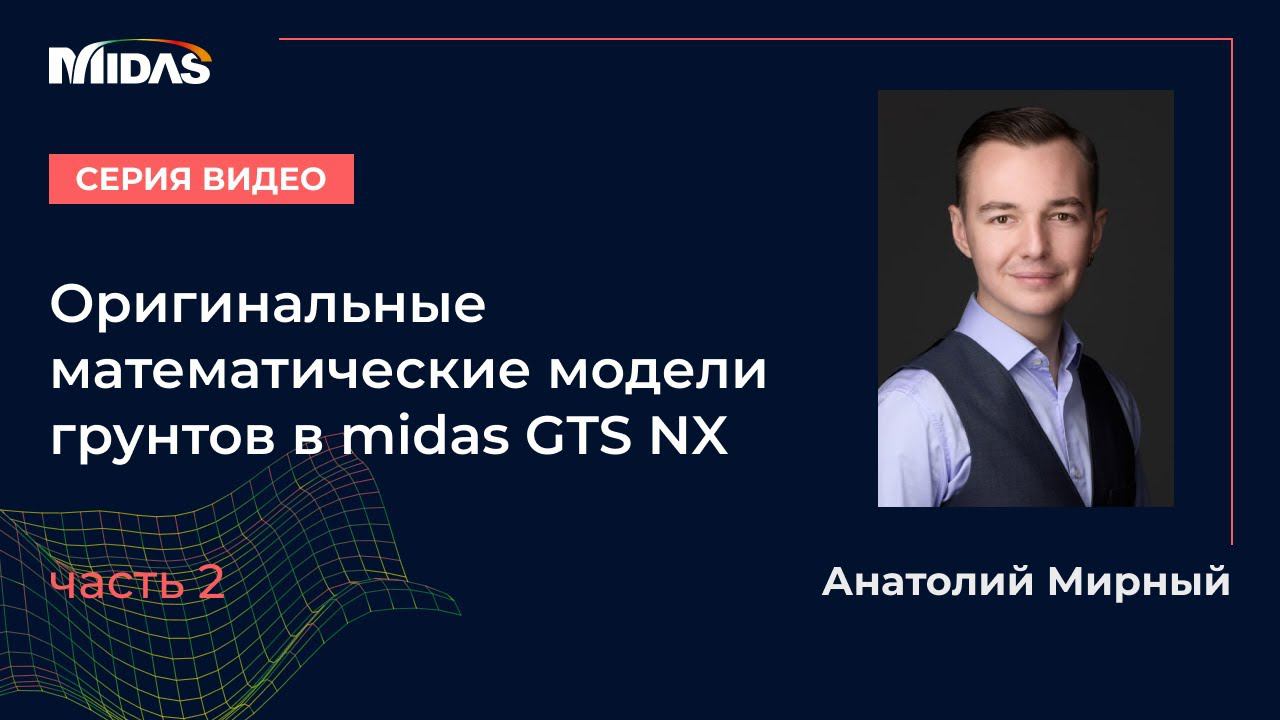 MIDAS

СЕРИЯ ВИДЕО

Оригинальные математические модели грунтов в midas GTS NX

часть 2

Анатолий Мирный